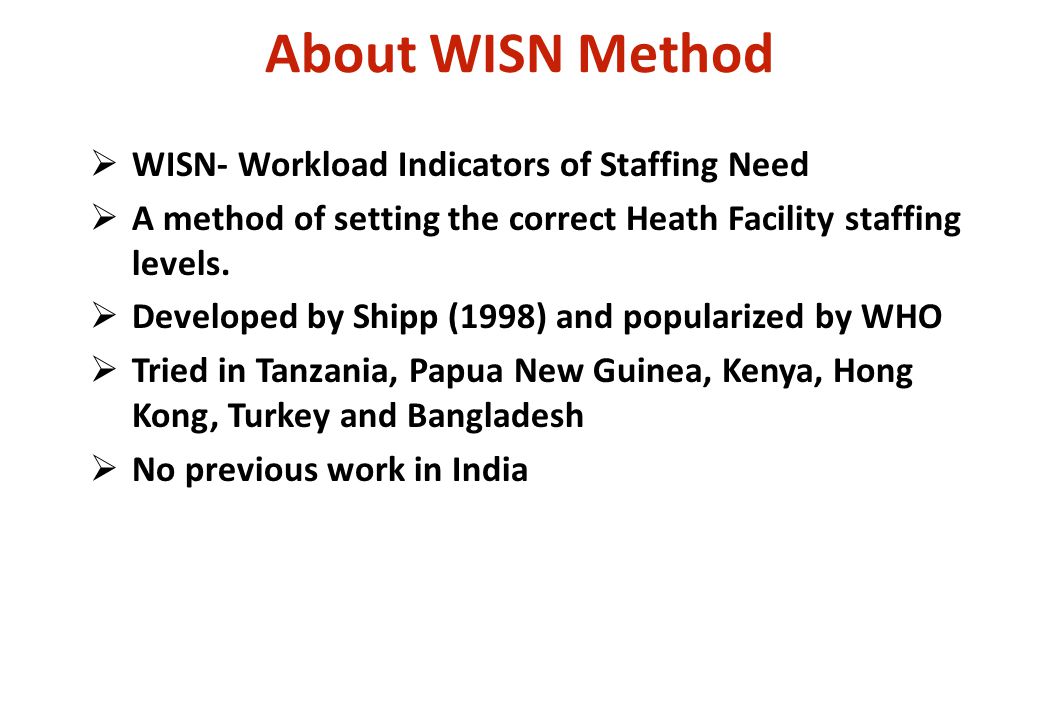 About WISN Method

➢ WISN- Workload Indicators of Staffing Need

➢ A method of setting the correct Heath Facility staffing levels.

➢ Developed by Shipp (1998) and popularized by WHO

➢ Tried in Tanzania, Papua New Guinea, Kenya, Hong Kong, Turkey and Bangladesh

➢ No previous work in India